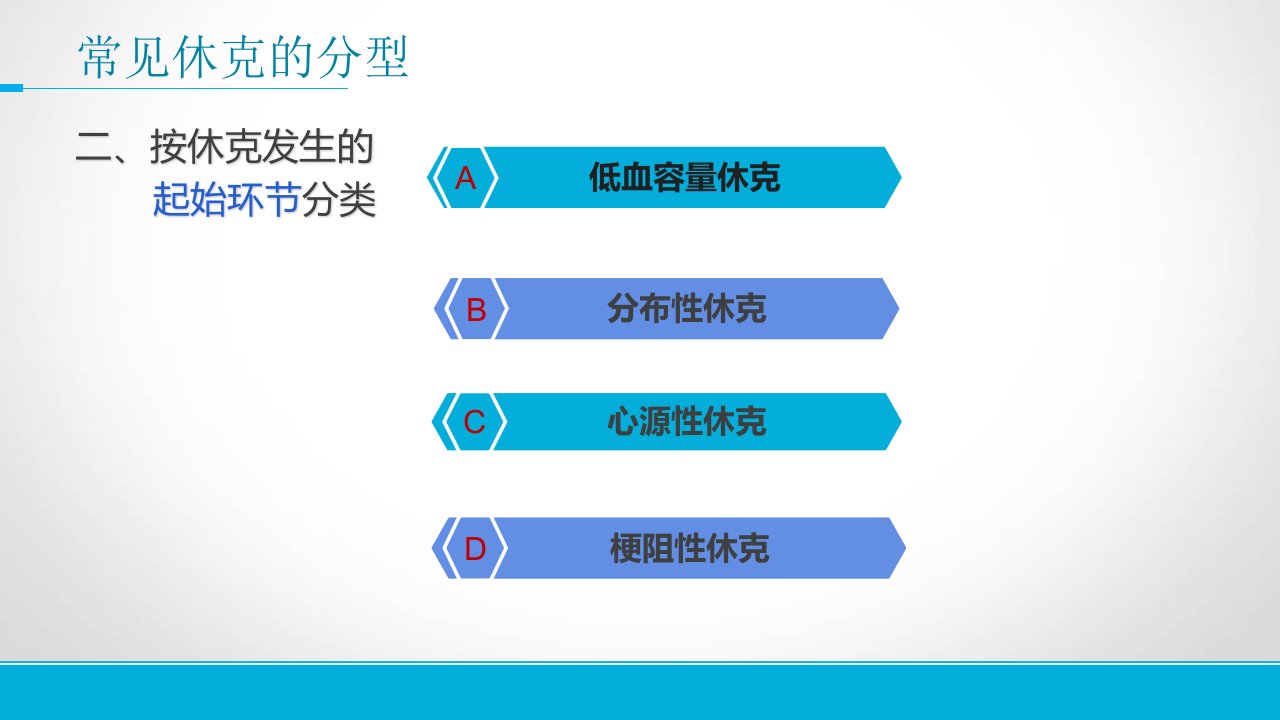 常见休克的分型

二、按休克发生的起始环节分类

A 低血容量休克

B 分布性休克

C 心源性休克

D 梗阻性休克